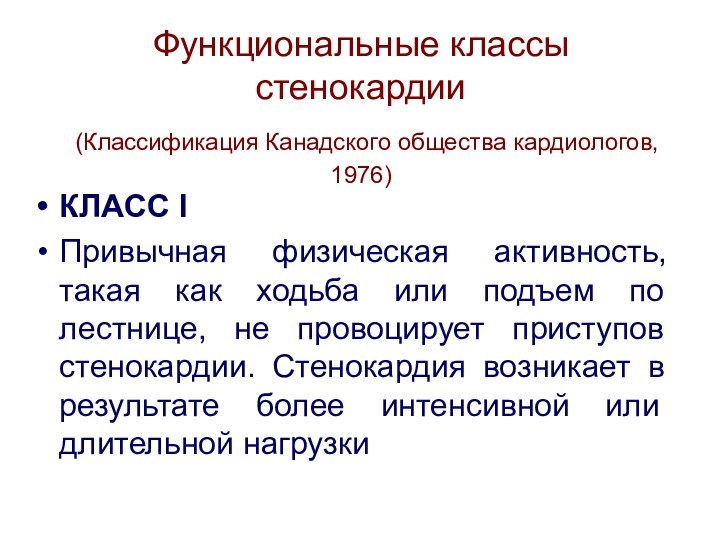 Функциональные классы стенокардии

(Классификация Канадского общества кардиологов, 1976)

• КЛАСС I

• Привычная физическая активность, такая как ходьба или подъем по лестнице, не провоцирует приступов стенокардии. Стенокардия возникает в результате более интенсивной или длительной нагрузки